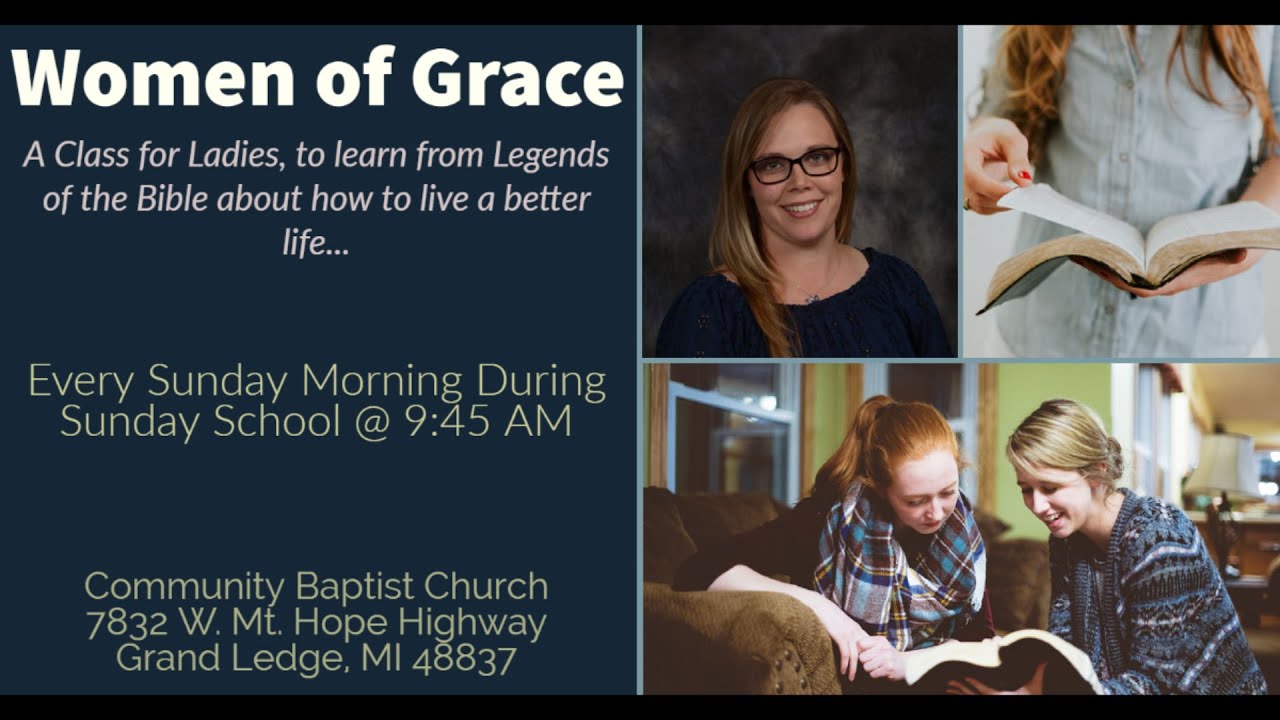 Women of Grace

A Class for Ladies, to learn from Legends of the Bible about how to live a better life...

Every Sunday Morning During Sunday School @ 9:45 AM

Community Baptist Church
7832 W. Mt. Hope Highway
Grand Ledge, MI 48837